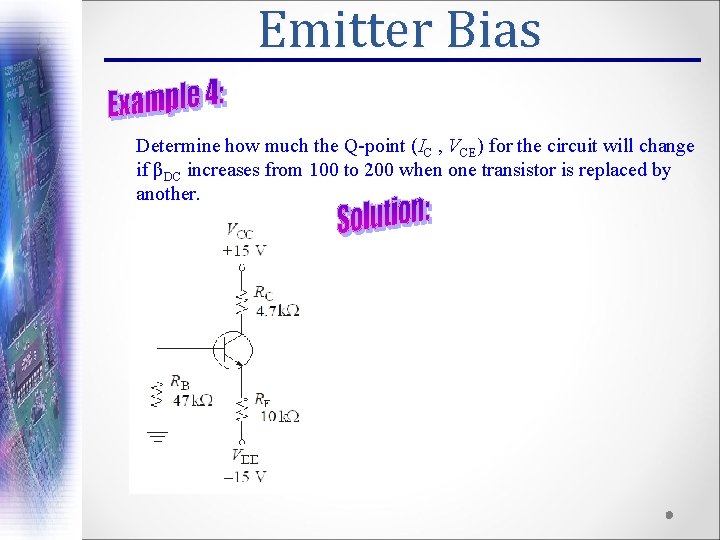 Emitter Bias

Example 4:

Determine how much the Q-point ($I_C$ , $V_{CE}$) for the circuit will change if $\beta_{DC}$ increases from 100 to 200 when one transistor is replaced by another.

Solution:

$V_{CC}$
+15 V

$R_C$
4.7kΩ

$R_B$
47kΩ

$R_E$
10kΩ

$V_{EE}$
−15 V